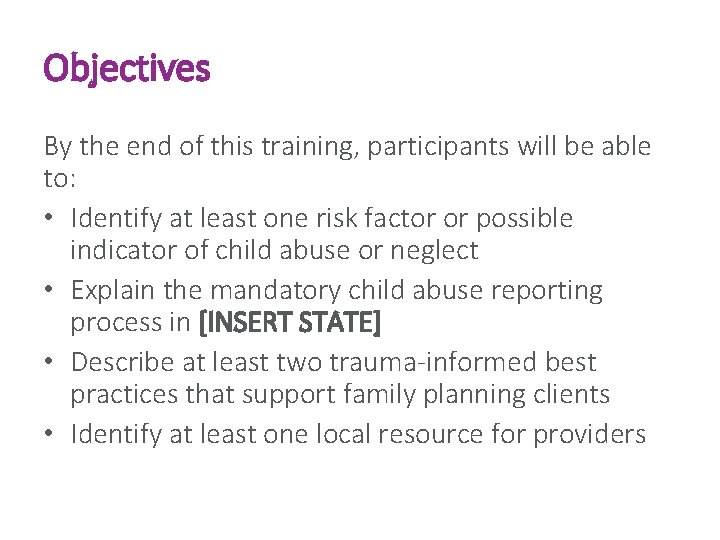 Objectives

By the end of this training, participants will be able to:

• Identify at least one risk factor or possible indicator of child abuse or neglect
• Explain the mandatory child abuse reporting process in [INSERT STATE]
• Describe at least two trauma-informed best practices that support family planning clients
• Identify at least one local resource for providers